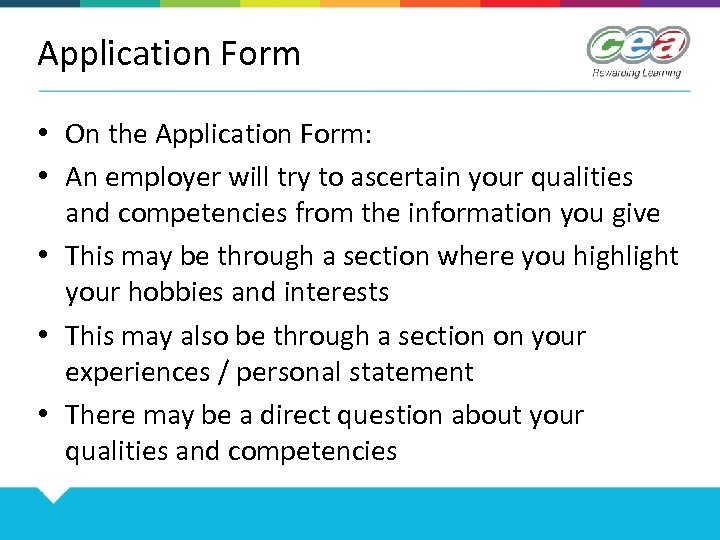 Application Form

cea
Rewarding Learning

• On the Application Form:

• An employer will try to ascertain your qualities and competencies from the information you give

• This may be through a section where you highlight your hobbies and interests

• This may also be through a section on your experiences / personal statement

• There may be a direct question about your qualities and competencies